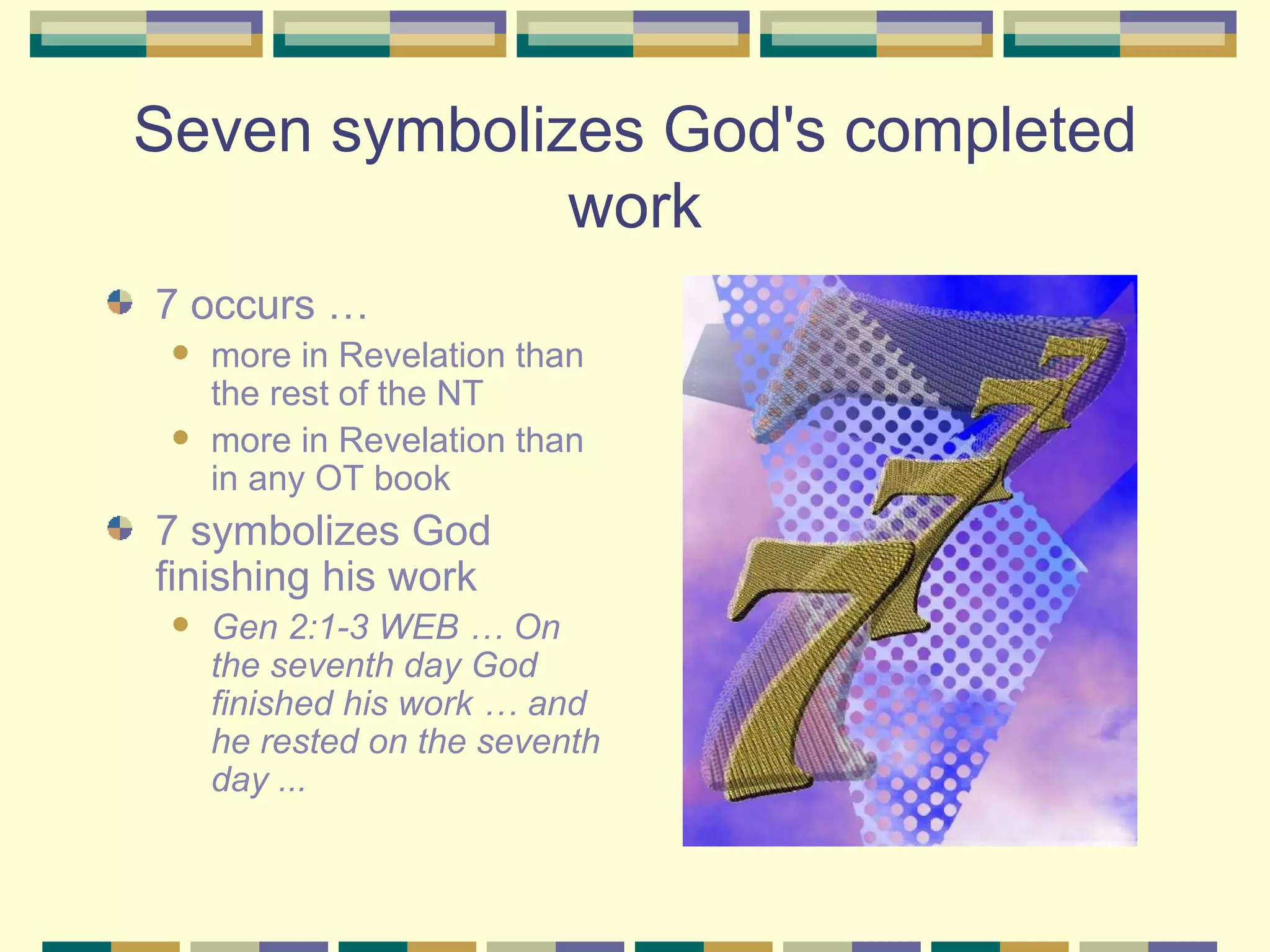 Seven symbolizes God's completed work

7 occurs …

more in Revelation than the rest of the NT

more in Revelation than in any OT book

7 symbolizes God finishing his work

Gen 2:1-3 WEB … On the seventh day God finished his work … and he rested on the seventh day ...

777